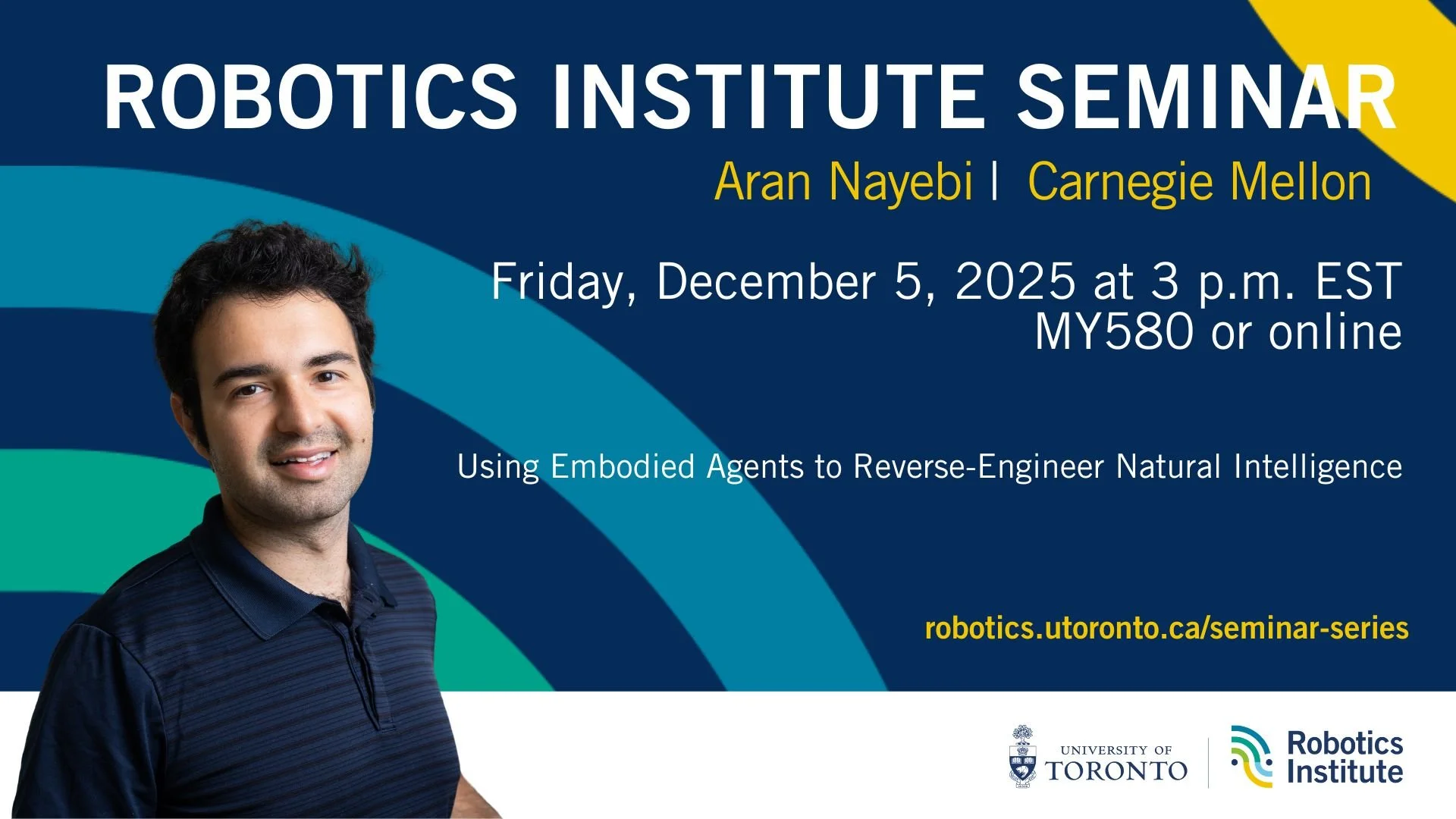 ROBOTICS INSTITUTE SEMINAR

Aran Nayebi | Carnegie Mellon

Friday, December 5, 2025 at 3 p.m. EST
MY580 or online

Using Embodied Agents to Reverse-Engineer Natural Intelligence

robotics.utoronto.ca/seminar-series

UNIVERSITY OF TORONTO

Robotics Institute